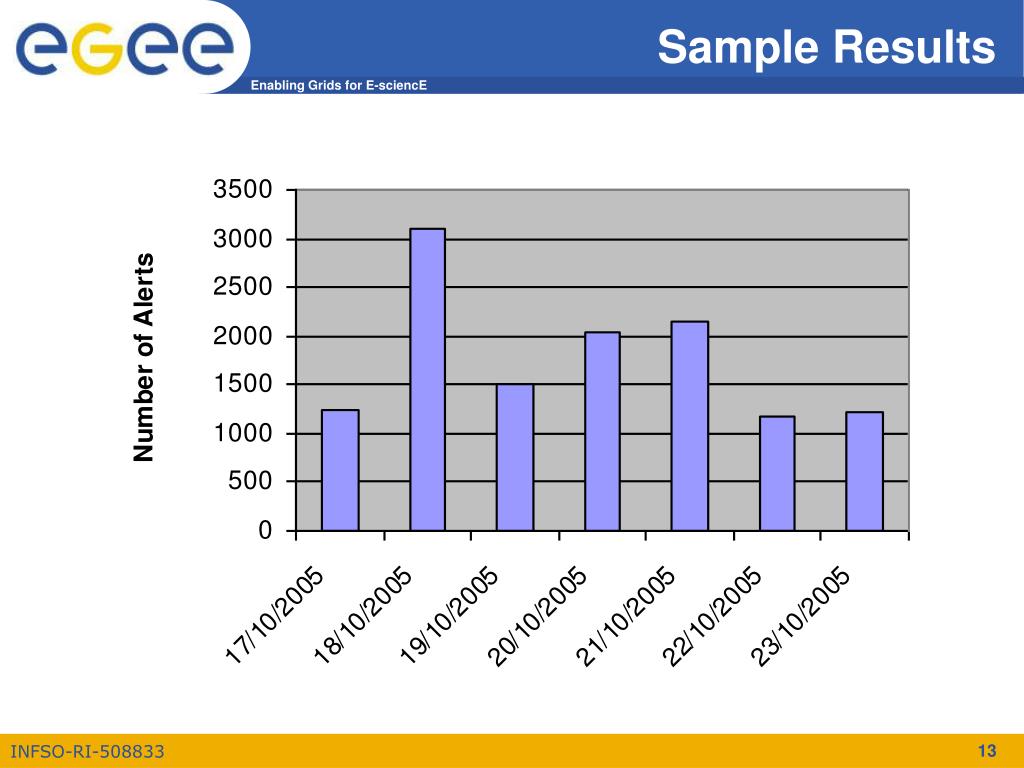 egee

Enabling Grids for E-sciencE

Sample Results

Number of Alerts

3500
3000
2500
2000
1500
1000
500
0

17/10/2005
18/10/2005
19/10/2005
20/10/2005
21/10/2005
22/10/2005
23/10/2005

INFSO-RI-508833

13